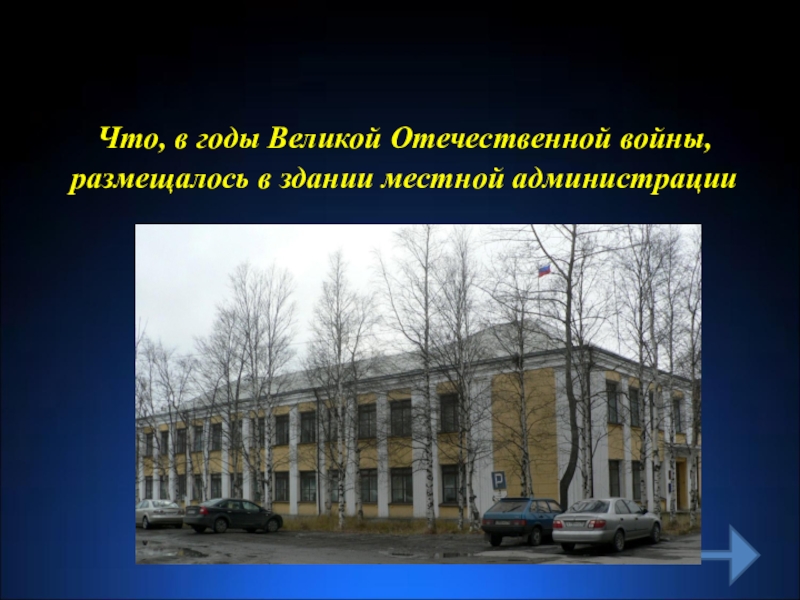 Что, в годы Великой Отечественной войны, размещалось в здании местной администрации